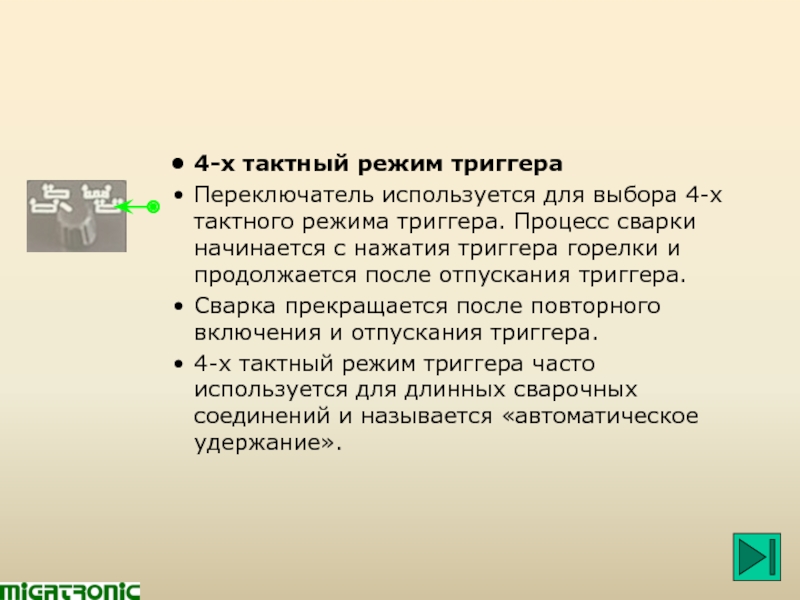 • 4-х тактный режим триггера

• Переключатель используется для выбора 4-х тактного режима триггера. Процесс сварки начинается с нажатия триггера горелки и продолжается после отпускания триггера.

• Сварка прекращается после повторного включения и отпускания триггера.

• 4-х тактный режим триггера часто используется для длинных сварочных соединений и называется «автоматическое удержание».

MIGATRONIC